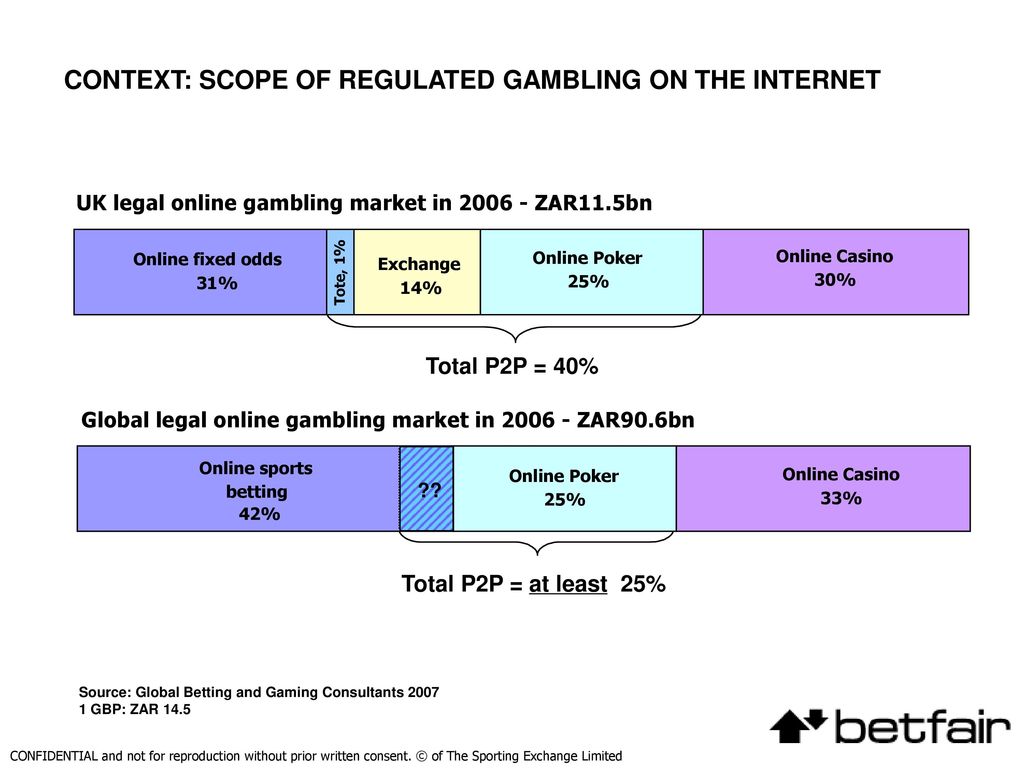 CONTEXT: SCOPE OF REGULATED GAMBLING ON THE INTERNET

UK legal online gambling market in 2006 - ZAR11.5bn

Online fixed odds 31%

Tote, 1%

Exchange 14%

Online Poker 25%

Online Casino 30%

Total P2P = 40%

Global legal online gambling market in 2006 - ZAR90.6bn

Online sports betting 42%

??

Online Poker 25%

Online Casino 33%

Total P2P = at least 25%

Source: Global Betting and Gaming Consultants 2007
1 GBP: ZAR 14.5

betfair

CONFIDENTIAL and not for reproduction without prior written consent. © of The Sporting Exchange Limited